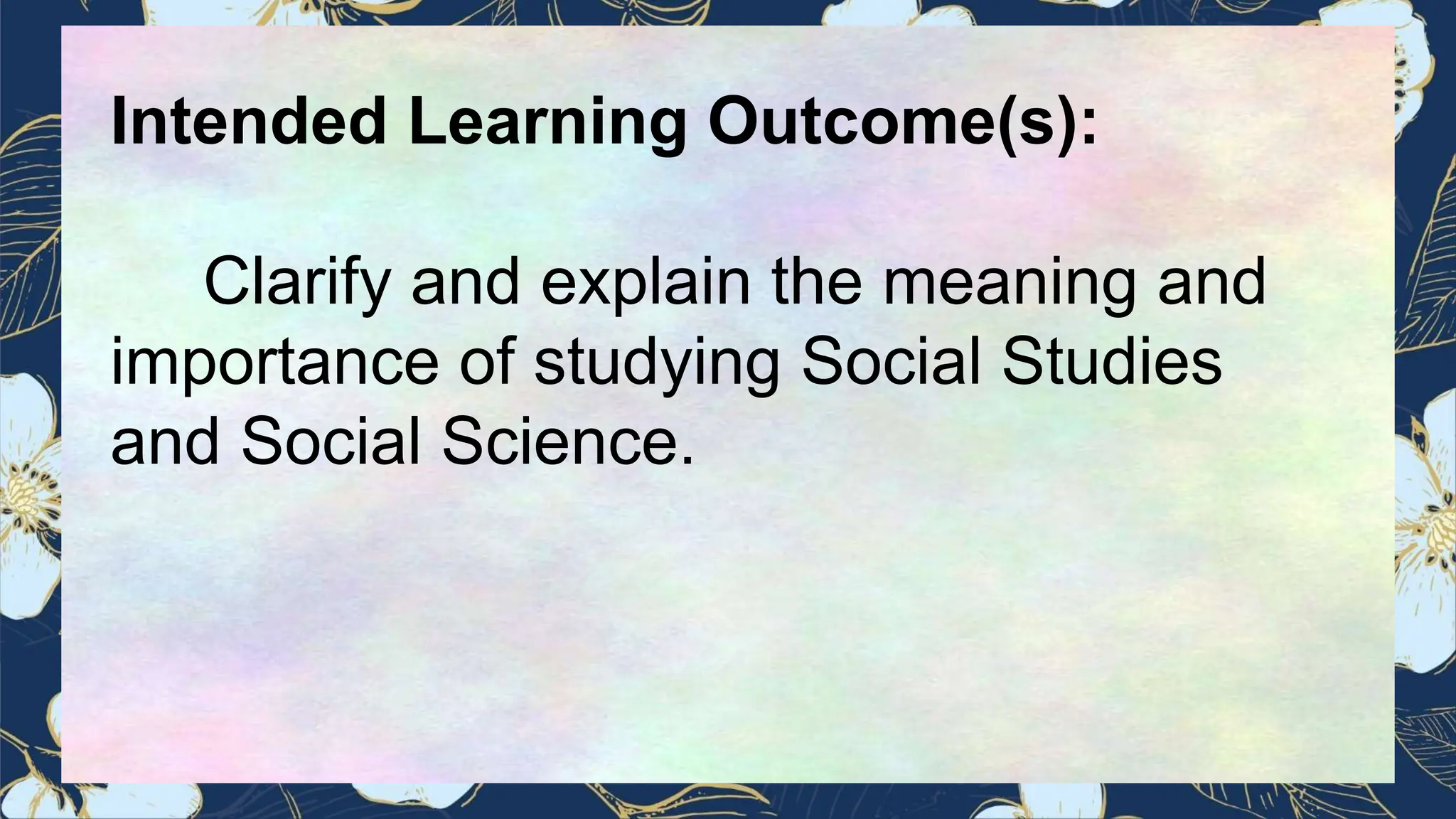 Intended Learning Outcome(s):

Clarify and explain the meaning and importance of studying Social Studies and Social Science.